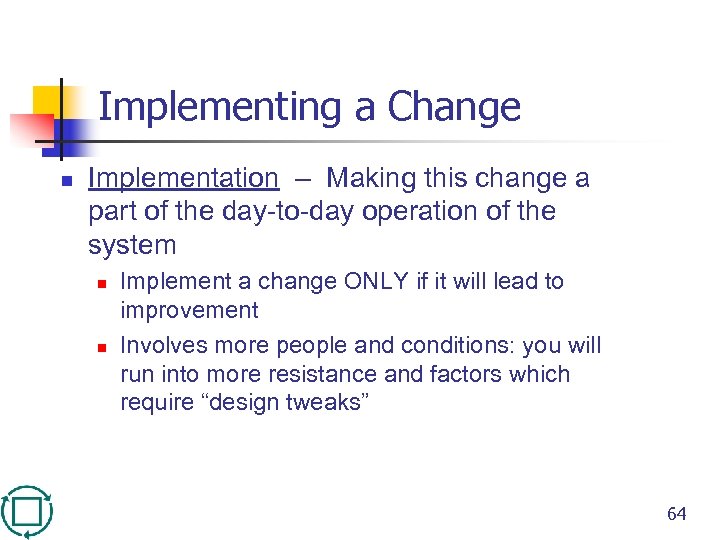 Implementing a Change

Implementation – Making this change a part of the day-to-day operation of the system

Implement a change ONLY if it will lead to improvement

Involves more people and conditions: you will run into more resistance and factors which require “design tweaks”

64